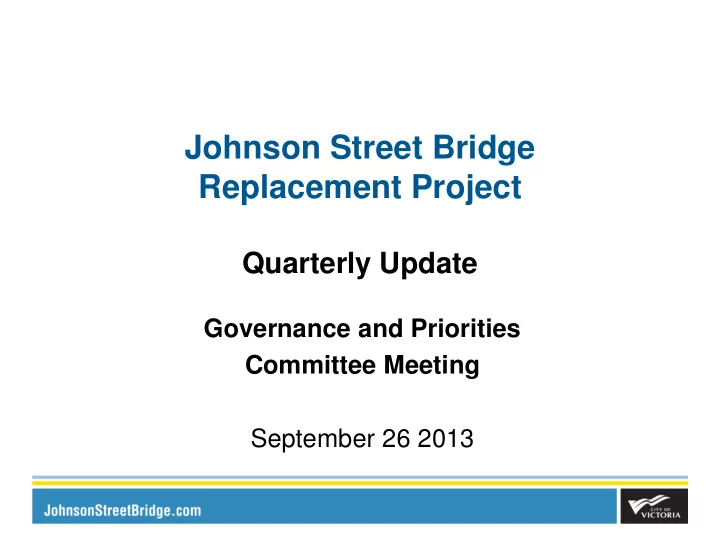 Johnson Street Bridge Replacement Project

Quarterly Update

Governance and Priorities Committee Meeting

September 26 2013

JohnsonStreetBridge.com

CITY OF VICTORIA